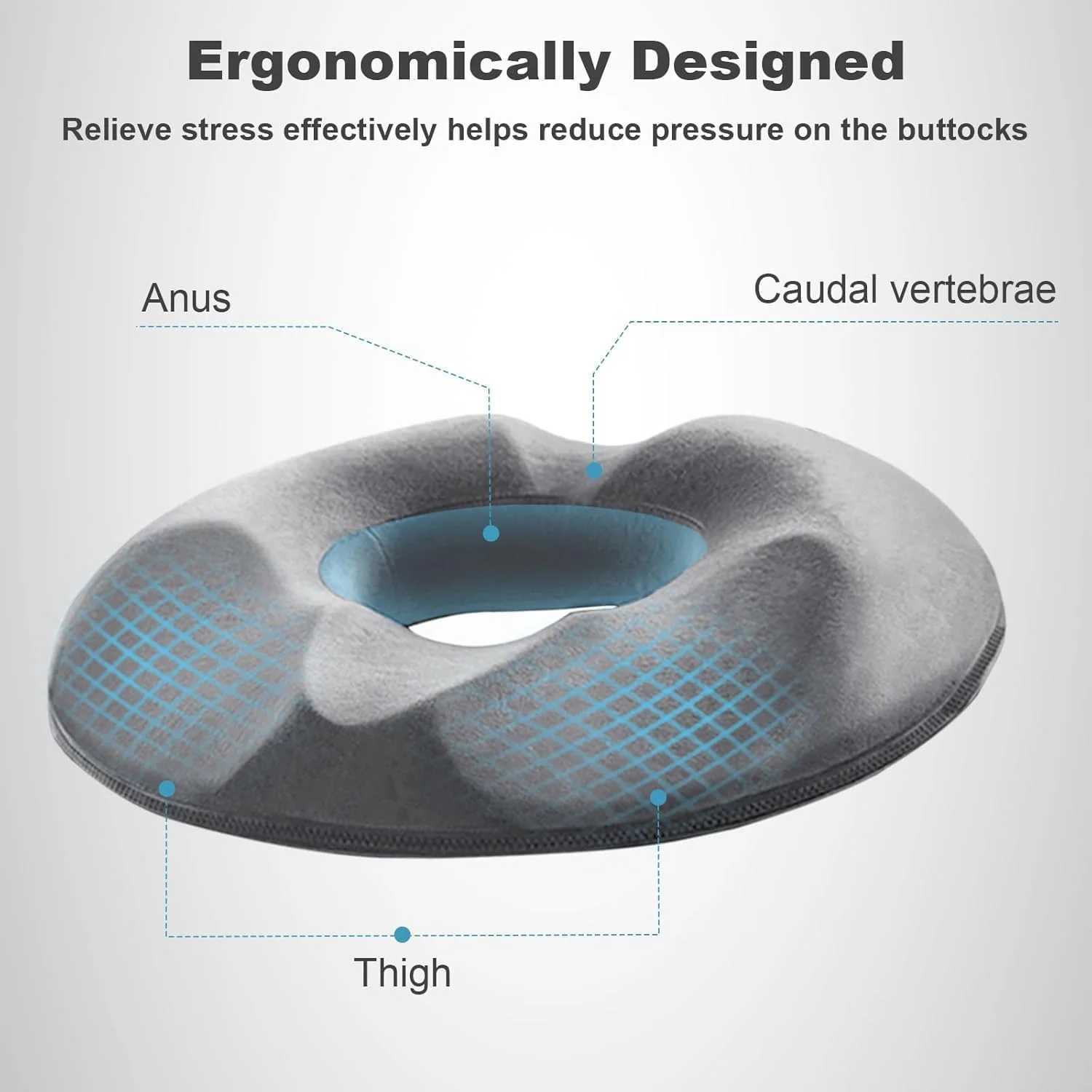 Ergonomically Designed

Relieve stress effectively helps reduce pressure on the buttocks

Anus

Caudal vertebrae

Thigh